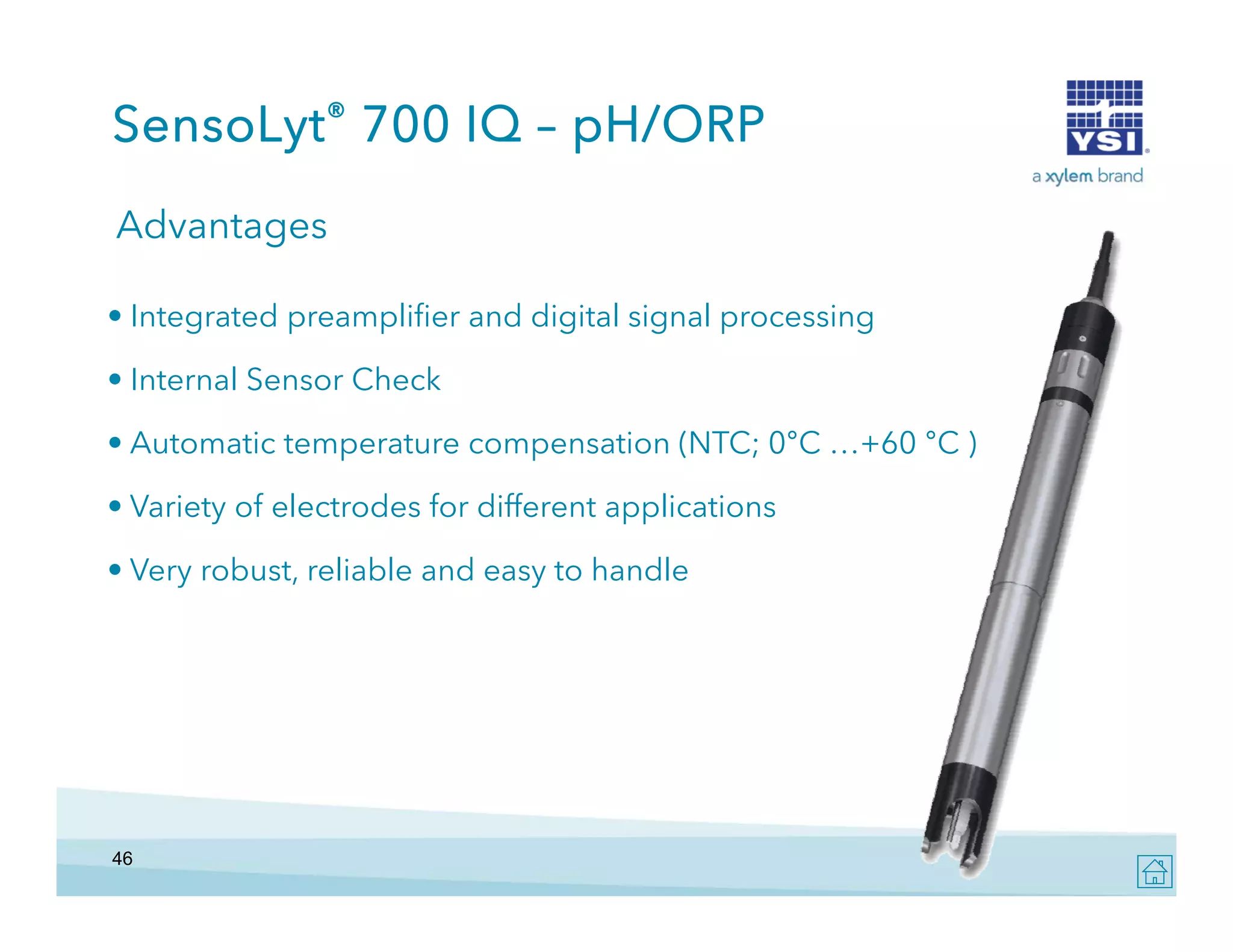 SensoLyt® 700 IQ – pH/ORP

YSI®
a xylem brand

Advantages

• Integrated preamplifier and digital signal processing

• Internal Sensor Check

• Automatic temperature compensation (NTC; 0°C …+60 °C )

• Variety of electrodes for different applications

• Very robust, reliable and easy to handle

46